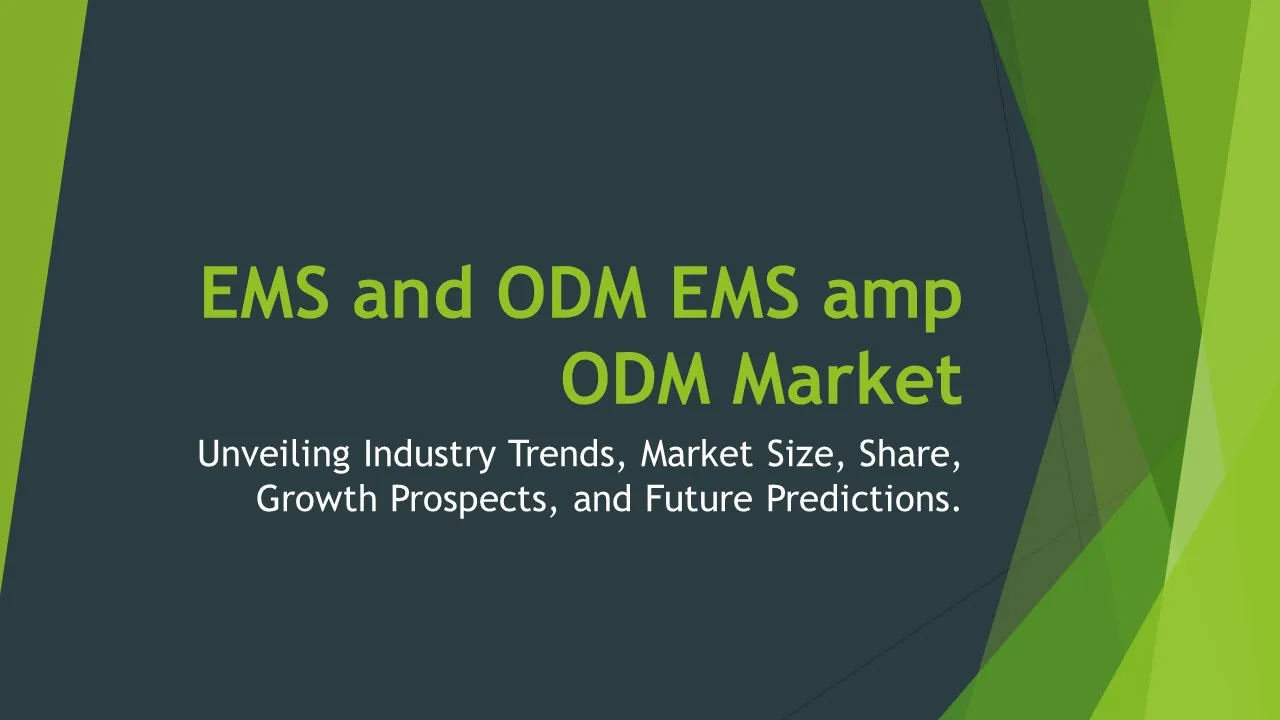 EMS and ODM EMS amp ODM Market

Unveiling Industry Trends, Market Size, Share, Growth Prospects, and Future Predictions.